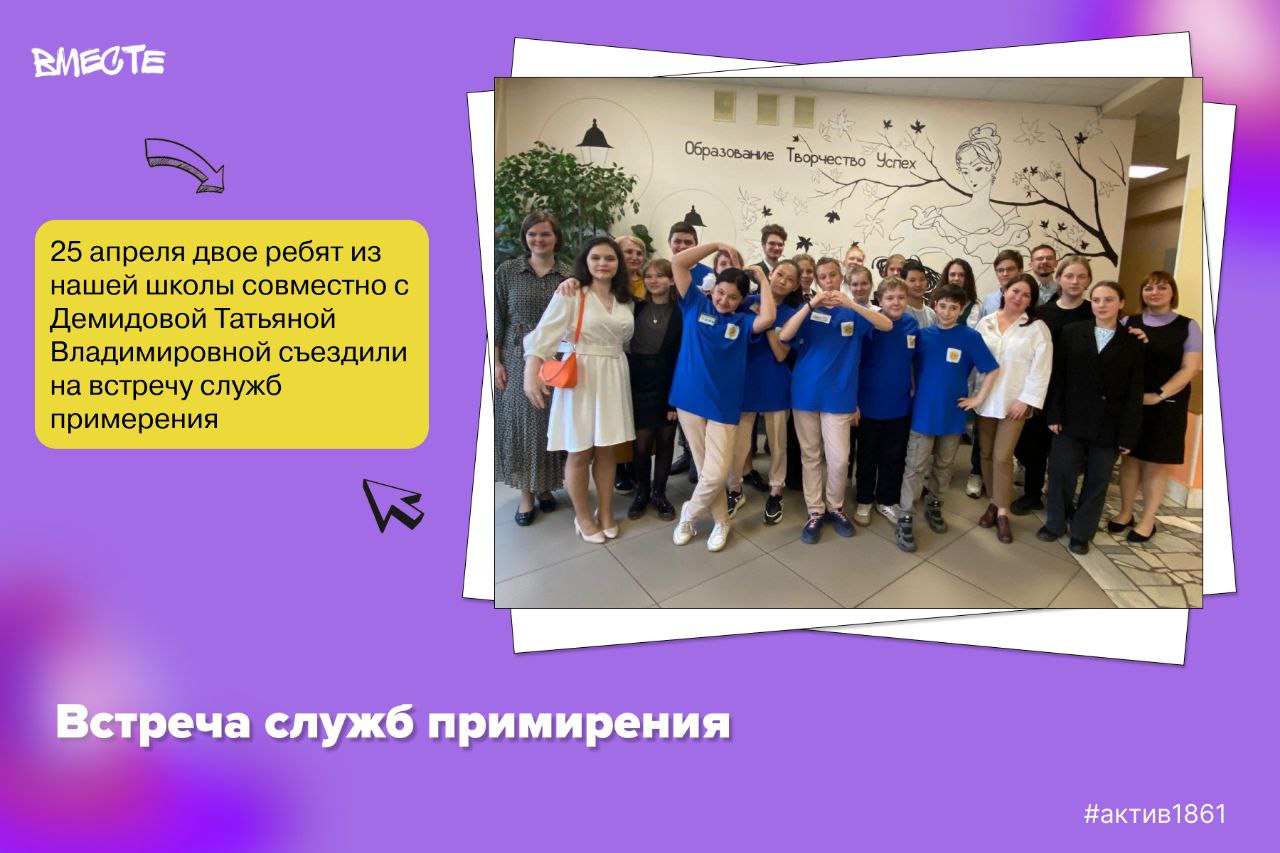 ВМЕСТЕ

25 апреля двое ребят из нашей школы совместно с Демидовой Татьяной Владимировной съездили на встречу служб примерения

Образование Творчество Успех

Встреча служб примирения

#актив1861